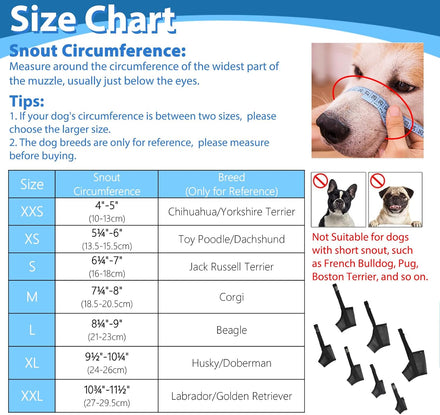 Size Chart

Snout Circumference:
Measure around the circumference of the widest part of the muzzle, usually just below the eyes.

Tips:
1. If your dog's circumference is between two sizes, please choose the larger size.
2. The dog breeds are only for reference, please measure before buying.

| Size | Snout Circumference | Breed (Only for Reference) |
|---|---|---|
| XXS | 4"-5" (10-13cm) | Chihuahua/Yorkshire Terrier |
| XS | 5¼"-6" (13.5-15.5cm) | Toy Poodle/Dachshund |
| S | 6¼"-7" (16-18cm) | Jack Russell Terrier |
| M | 7¼"-8" (18.5-20.5cm) | Corgi |
| L | 8¼"-9" (21-23cm) | Beagle |
| XL | 9½"-10¼" (24-26cm) | Husky/Doberman |
| XXL | 10¾"-11½" (27-29.5cm) | Labrador/Golden Retriever |

Not Suitable for dogs with short snout, such as French Bulldog, Pug, Boston Terrier, and so on.